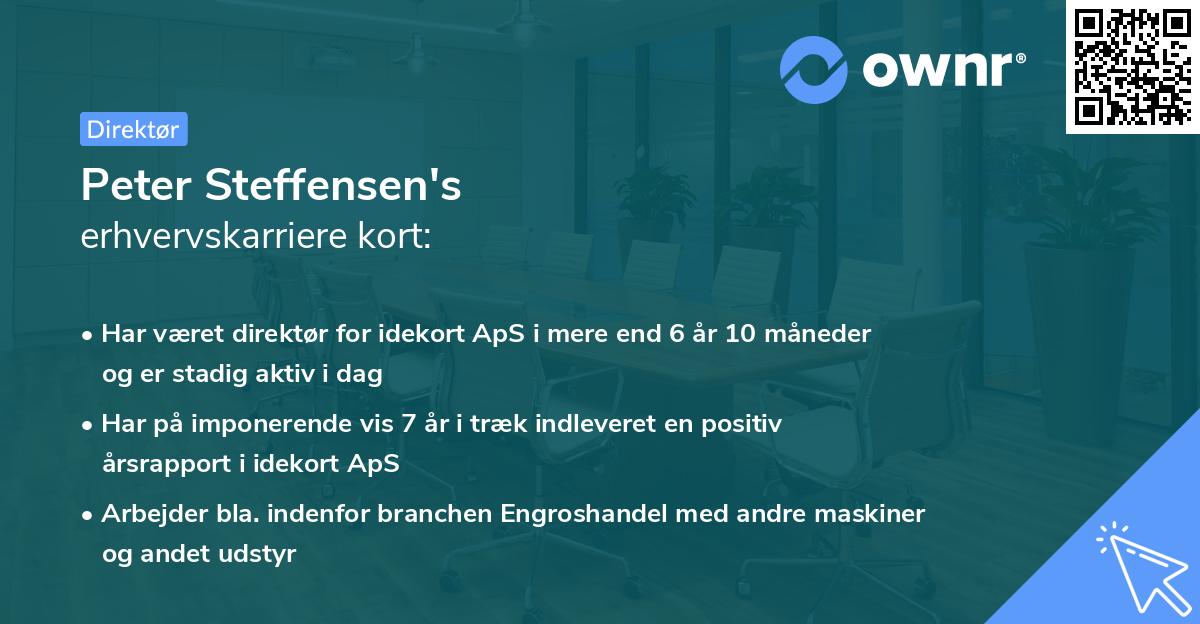 ownr®

Direktør

Peter Steffensen's
erhvervskarriere kort:

• Har været direktør for idekort ApS i mere end 6 år 10 måneder og er stadig aktiv i dag

• Har på imponerende vis 7 år i træk indleveret en positiv årsrapport i idekort ApS

• Arbejder bla. indenfor branchen Engroshandel med andre maskiner og andet udstyr